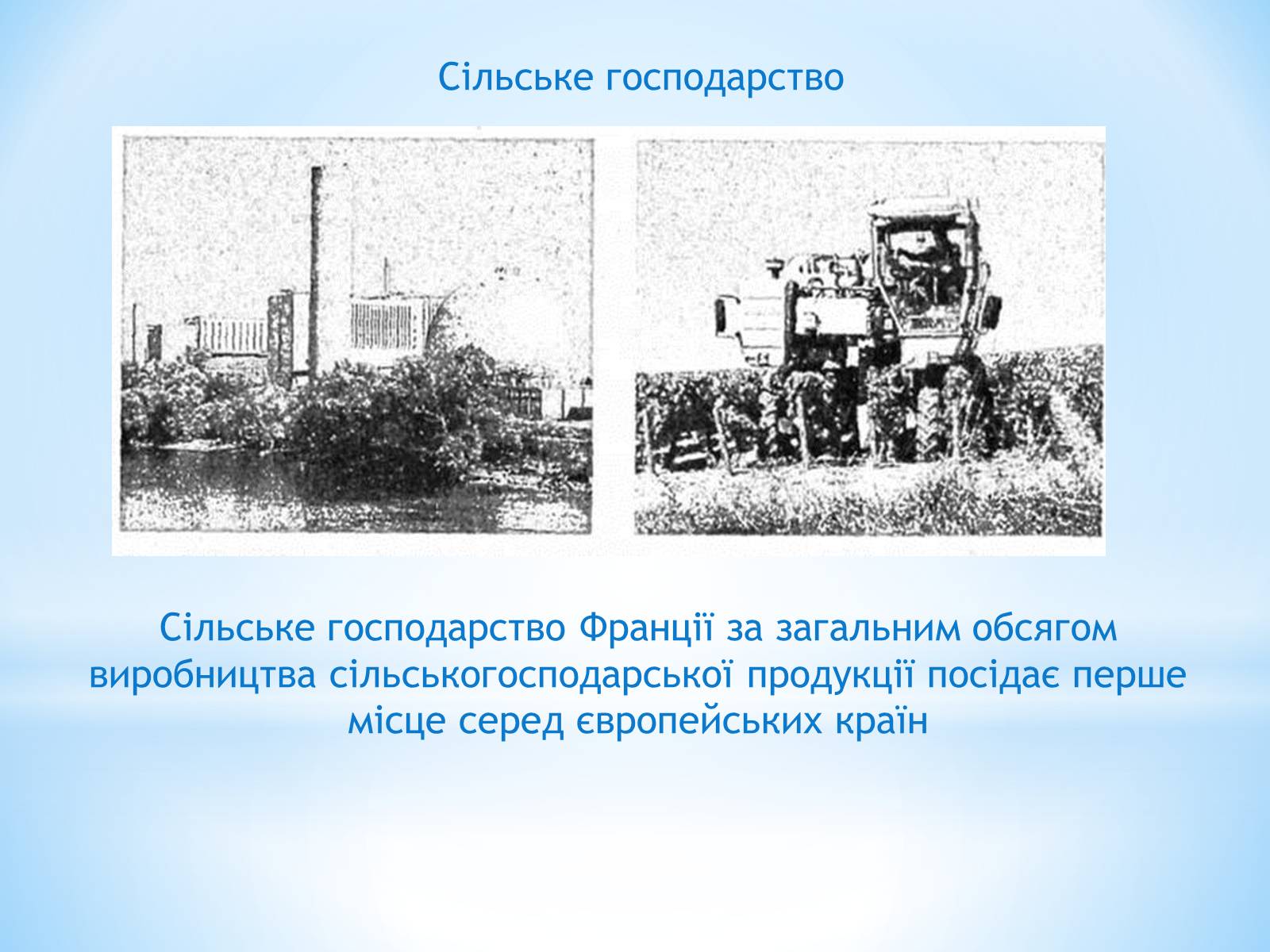 Сільське господарство

Сільське господарство Франції за загальним обсягом виробництва сільськогосподарської продукції посідає перше місце серед європейських країн